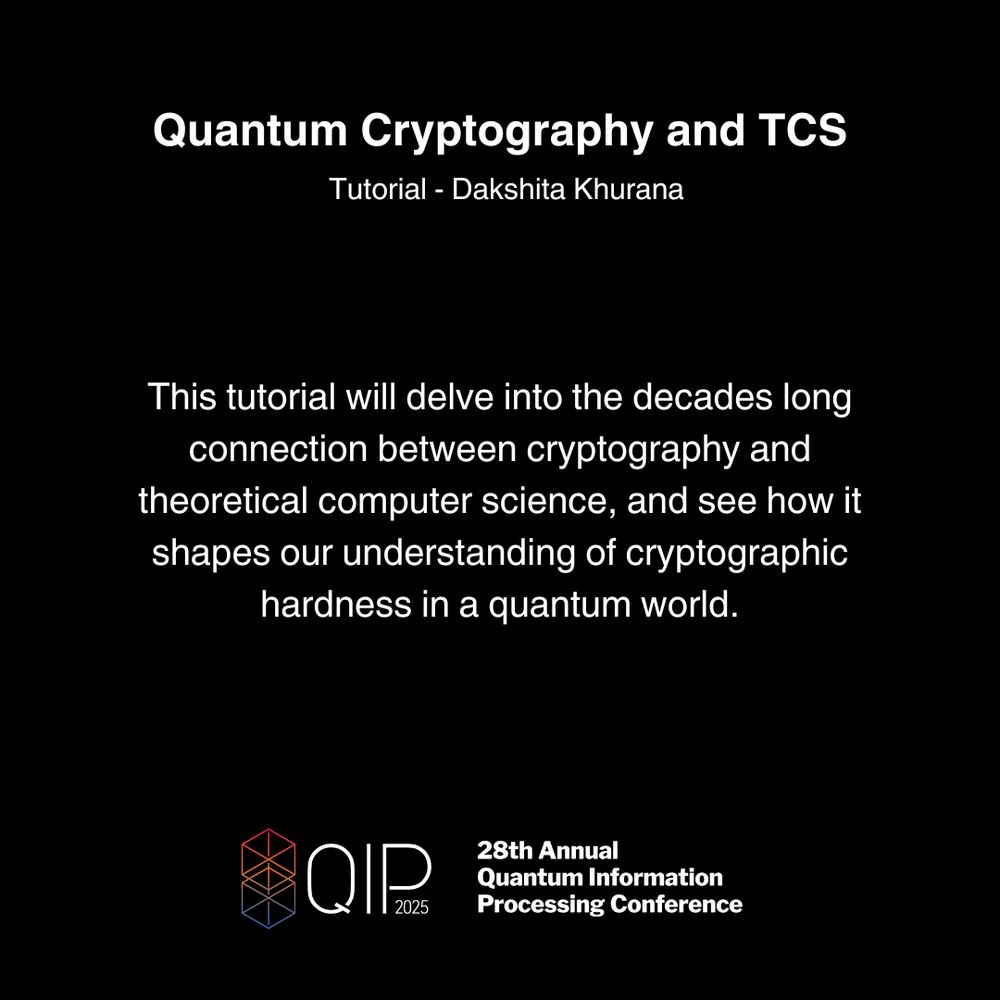 Quantum Cryptography and TCS

Tutorial - Dakshita Khurana

This tutorial will delve into the decades long connection between cryptography and theoretical computer science, and see how it shapes our understanding of cryptographic hardness in a quantum world.

QIP 2025

28th Annual
Quantum Information
Processing Conference